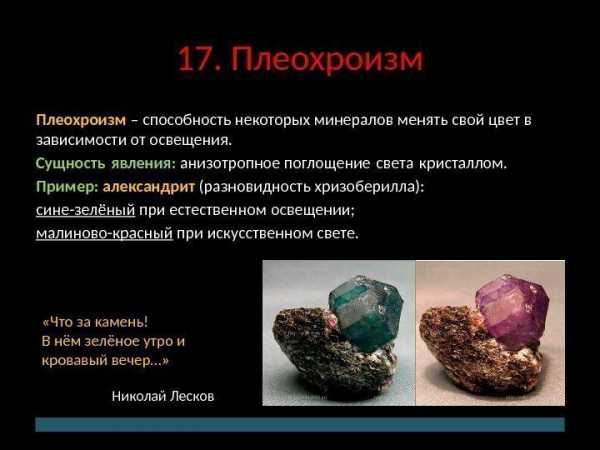 17. Плеохроизм

Плеохроизм – способность некоторых минералов менять свой цвет в зависимости от освещения.

Сущность явления: анизотропное поглощение света кристаллом.

Пример: александрит (разновидность хризоберилла):
сине-зелёный при естественном освещении;
малиново-красный при искусственном свете.

«Что за камень! В нём зелёное утро и кровавый вечер...»

Николай Лесков